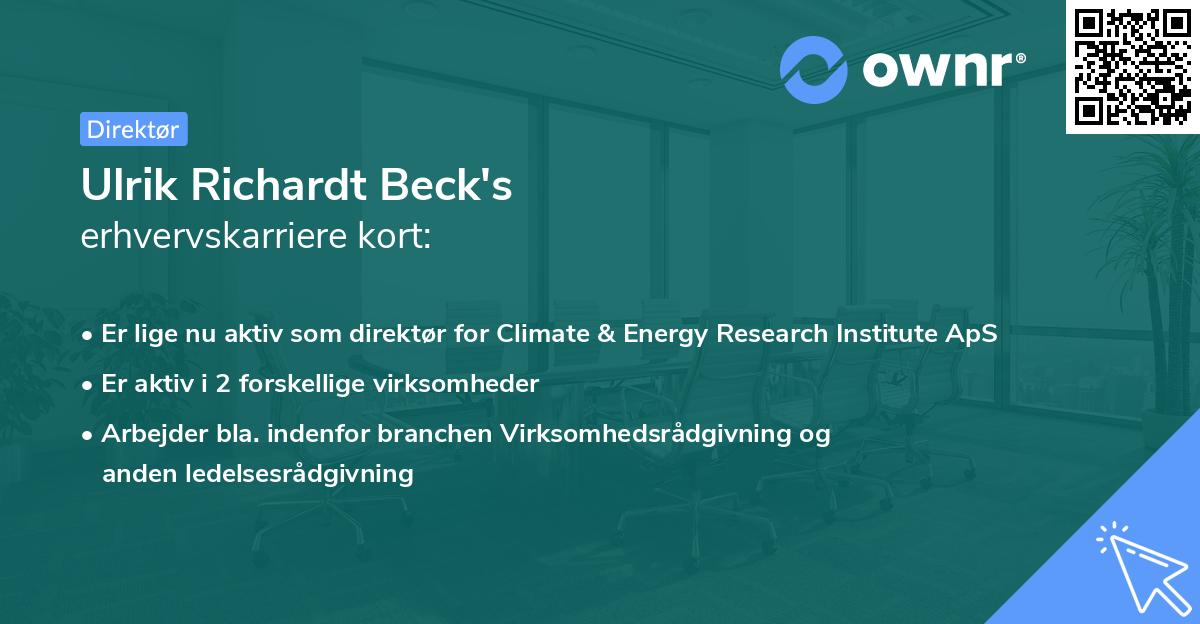 ownr®

Direktør

Ulrik Richardt Beck's
erhvervskarriere kort:

• Er lige nu aktiv som direktør for Climate & Energy Research Institute ApS
• Er aktiv i 2 forskellige virksomheder
• Arbejder bla. indenfor branchen Virksomhedsrådgivning og anden ledelsesrådgivning